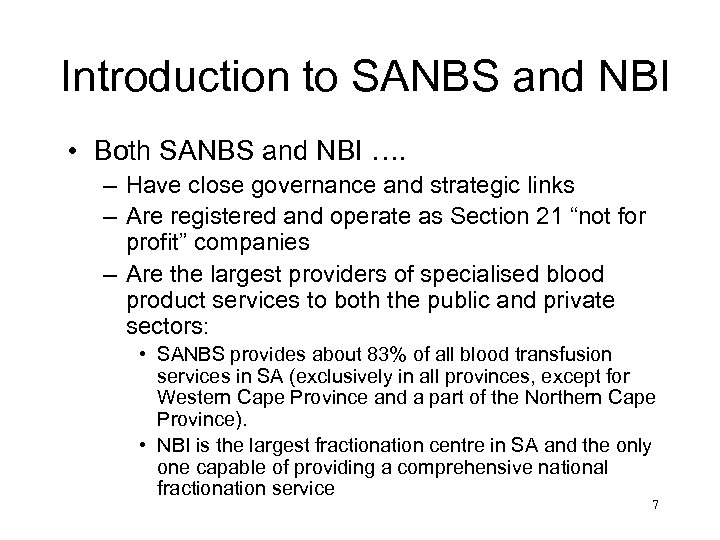 Introduction to SANBS and NBI

• Both SANBS and NBI ….
– Have close governance and strategic links
– Are registered and operate as Section 21 “not for profit” companies
– Are the largest providers of specialised blood product services to both the public and private sectors:
• SANBS provides about 83% of all blood transfusion services in SA (exclusively in all provinces, except for Western Cape Province and a part of the Northern Cape Province).
• NBI is the largest fractionation centre in SA and the only one capable of providing a comprehensive national fractionation service

7